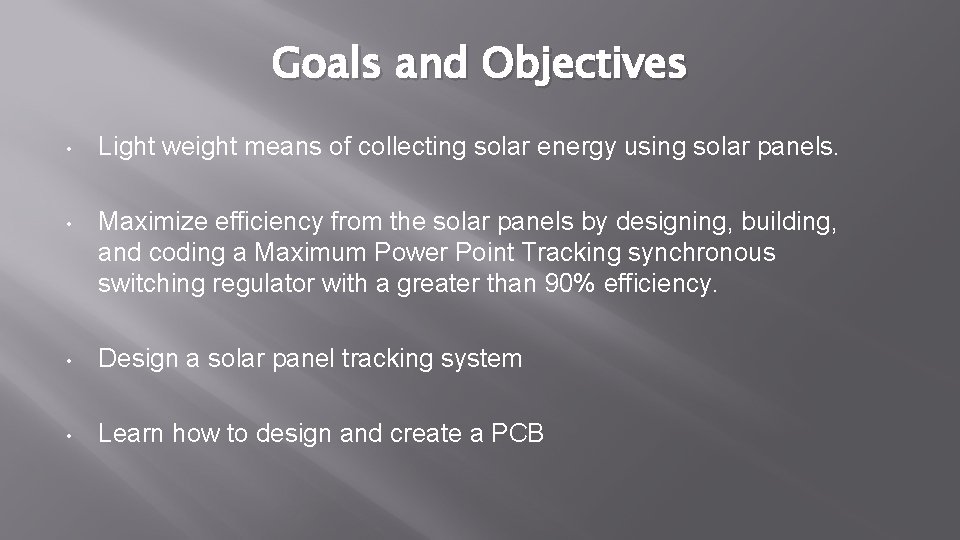 Goals and Objectives

• Light weight means of collecting solar energy using solar panels.

• Maximize efficiency from the solar panels by designing, building, and coding a Maximum Power Point Tracking synchronous switching regulator with a greater than 90% efficiency.

• Design a solar panel tracking system

• Learn how to design and create a PCB